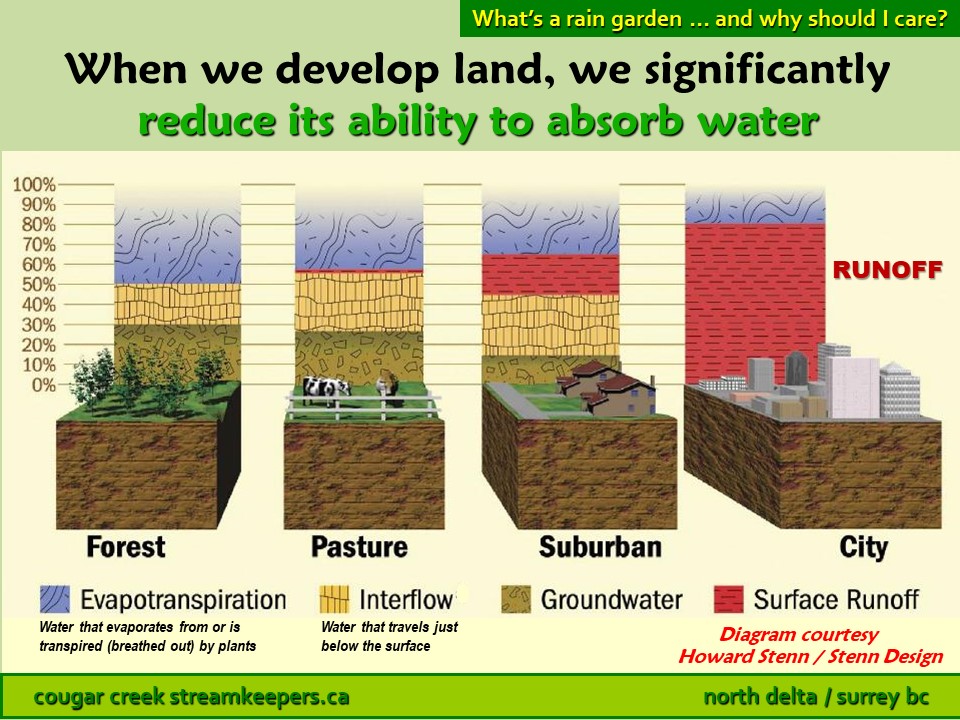 What's a rain garden … and why should I care?

When we develop land, we significantly reduce its ability to absorb water

100%
90%
80%
70%
60%
50%
40%
30%
20%
10%
0%

RUNOFF

Forest

Pasture

Suburban

City

Evapotranspiration

Interflow

Groundwater

Surface Runoff

Water that evaporates from or is transpired (breathed out) by plants

Water that travels just below the surface

Diagram courtesy Howard Stenn / Stenn Design

cougar creek streamkeepers.ca

north delta / surrey bc